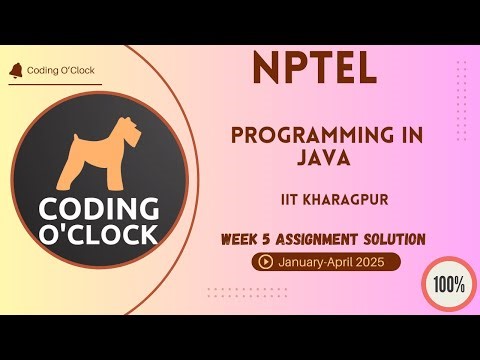 Coding O'Clock

CODING O'CLOCK

NPTEL

PROGRAMMING IN JAVA

IIT KHARAGPUR

WEEK 5 ASSIGNMENT SOLUTION

January-April 2025

100%